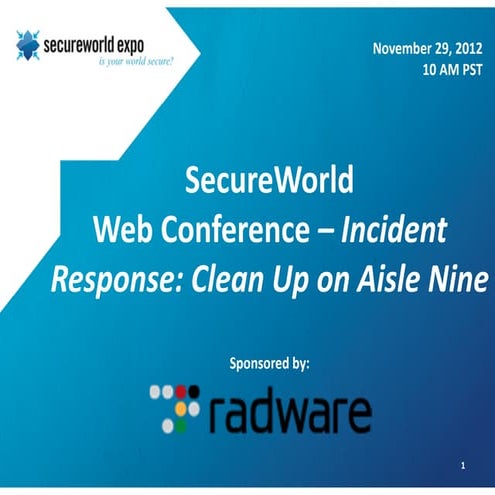 secureworld expo
is your world secure?

November 29, 2012
10 AM PST

SecureWorld
Web Conference – Incident Response: Clean Up on Aisle Nine

Sponsored by:

radware

1